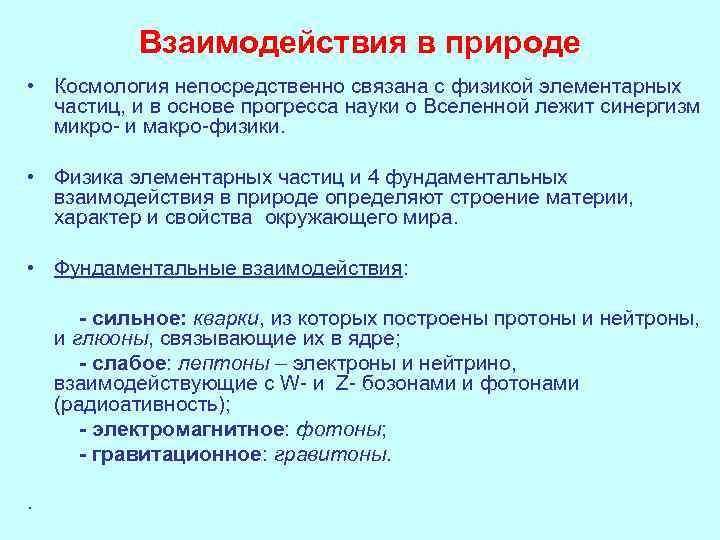 Взаимодействия в природе

• Космология непосредственно связана с физикой элементарных частиц, и в основе прогресса науки о Вселенной лежит синергизм микро- и макро-физики.

• Физика элементарных частиц и 4 фундаментальных взаимодействия в природе определяют строение материи, характер и свойства окружающего мира.

• Фундаментальные взаимодействия:

- сильное: кварки, из которых построены протоны и нейтроны, и глюоны, связывающие их в ядре;

- слабое: лептоны – электроны и нейтрино, взаимодействующие с W- и Z- бозонами и фотонами (радиоативность);

- электромагнитное: фотоны;

- гравитационное: гравитоны.

.